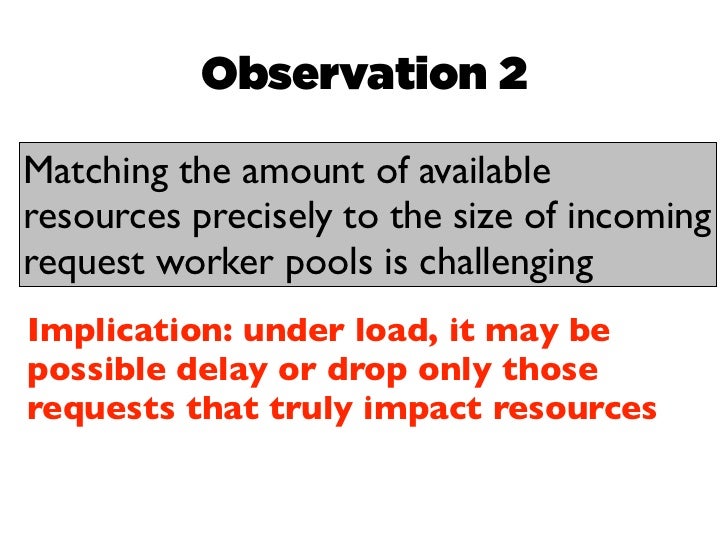 Observation 2

Matching the amount of available resources precisely to the size of incoming request worker pools is challenging

Implication: under load, it may be possible delay or drop only those requests that truly impact resources